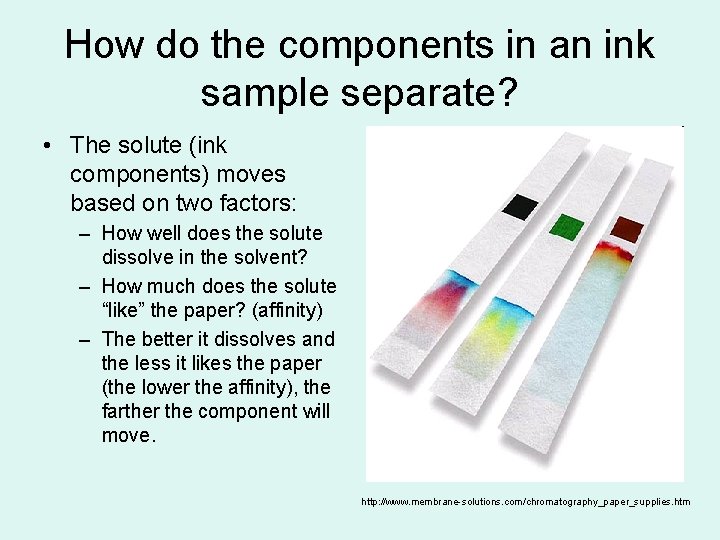 How do the components in an ink sample separate?

• The solute (ink components) moves based on two factors:
  – How well does the solute dissolve in the solvent?
  – How much does the solute "like" the paper? (affinity)
  – The better it dissolves and the less it likes the paper (the lower the affinity), the farther the component will move.

http://www.membrane-solutions.com/chromatography_paper_supplies.htm